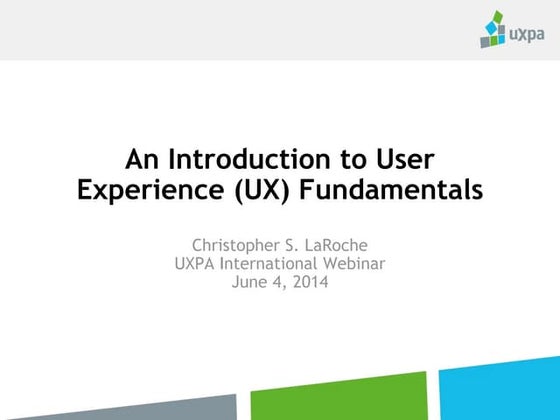 uxpa

An Introduction to User Experience (UX) Fundamentals

Christopher S. LaRoche
UXPA International Webinar
June 4, 2014